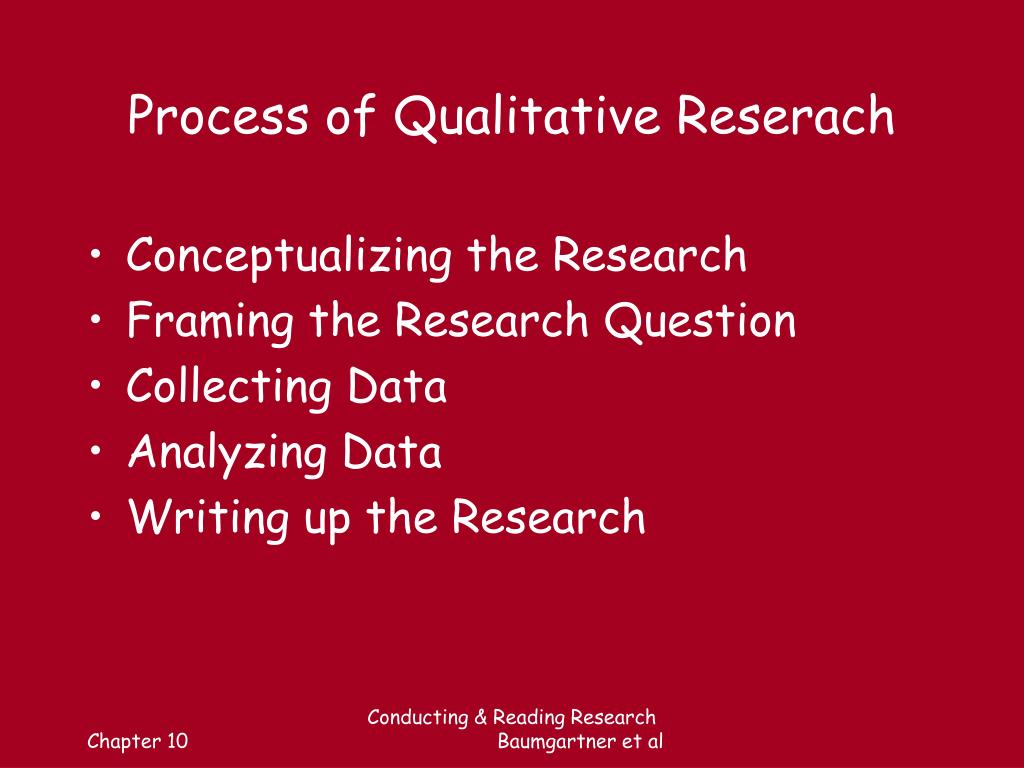 Process of Qualitative Reserach

• Conceptualizing the Research
• Framing the Research Question
• Collecting Data
• Analyzing Data
• Writing up the Research

Chapter 10

Conducting & Reading Research
Baumgartner et al